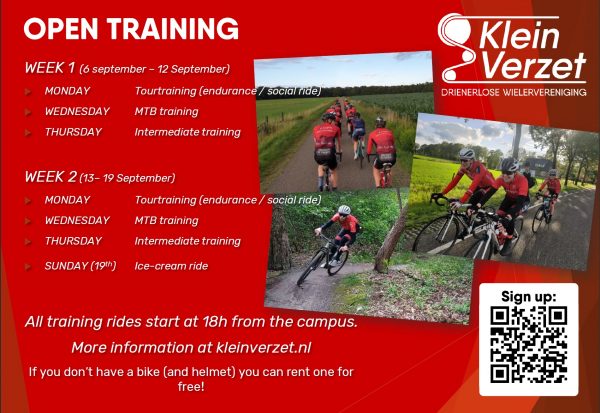 OPEN TRAINING

Klein Verzet
DRIENERLOSE WIELERVERENIGING

WEEK 1 (6 september – 12 September)

MONDAY Tourtraining (endurance / social ride)
WEDNESDAY MTB training
THURSDAY Intermediate training

WEEK 2 (13– 19 September)

MONDAY Tourtraining (endurance / social ride)
WEDNESDAY MTB training
THURSDAY Intermediate training
SUNDAY ($19^{th}$) Ice-cream ride

All training rides start at 18h from the campus.

More information at kleinverzet.nl

If you don't have a bike (and helmet) you can rent one for free!

Sign up: